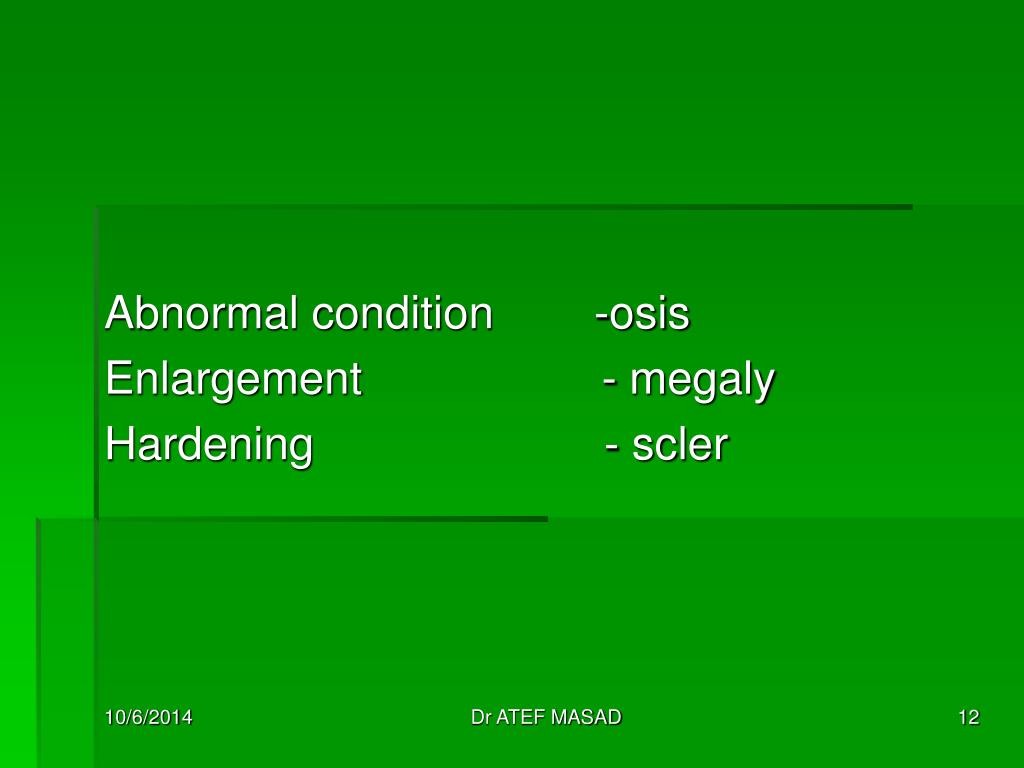 Abnormal condition -osis
Enlargement - megaly
Hardening - scler

10/6/2014 Dr ATEF MASAD 12